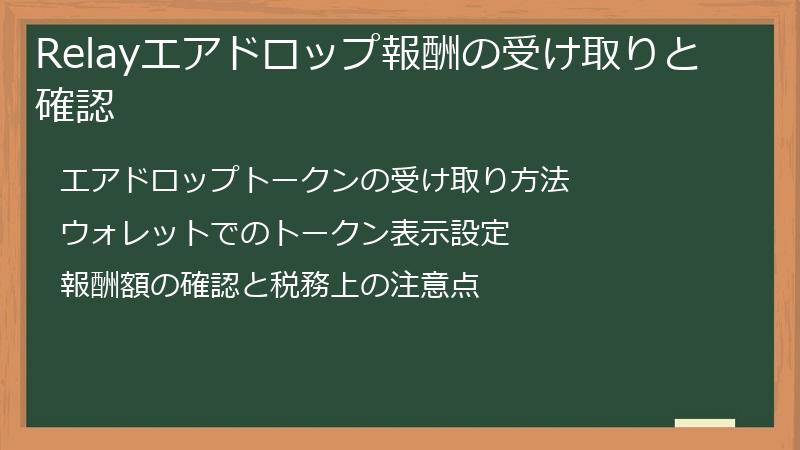 Relayエアドロップ報酬の受け取りと確認

エアドロップトークンの受け取り方法

ウォレットでのトークン表示設定

報酬額の確認と税務上の注意点